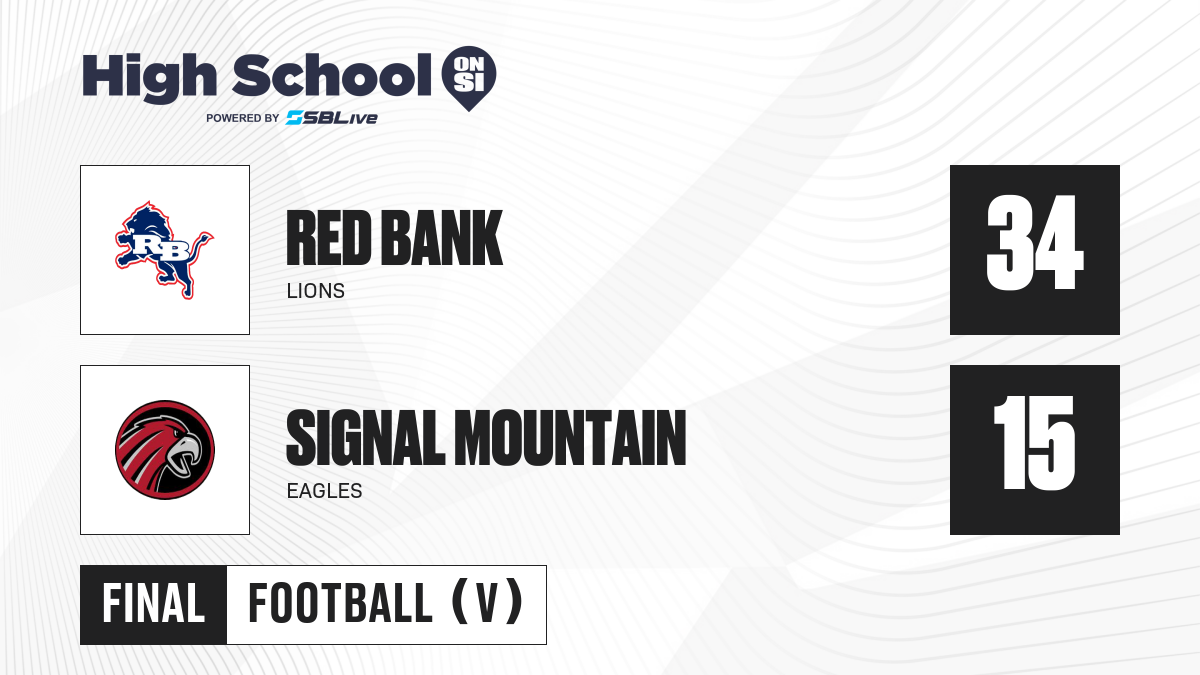 High School ON SI
POWERED BY SBLive

RB

RED BANK
LIONS

34

SIGNAL MOUNTAIN
EAGLES

15

FINAL FOOTBALL (V)